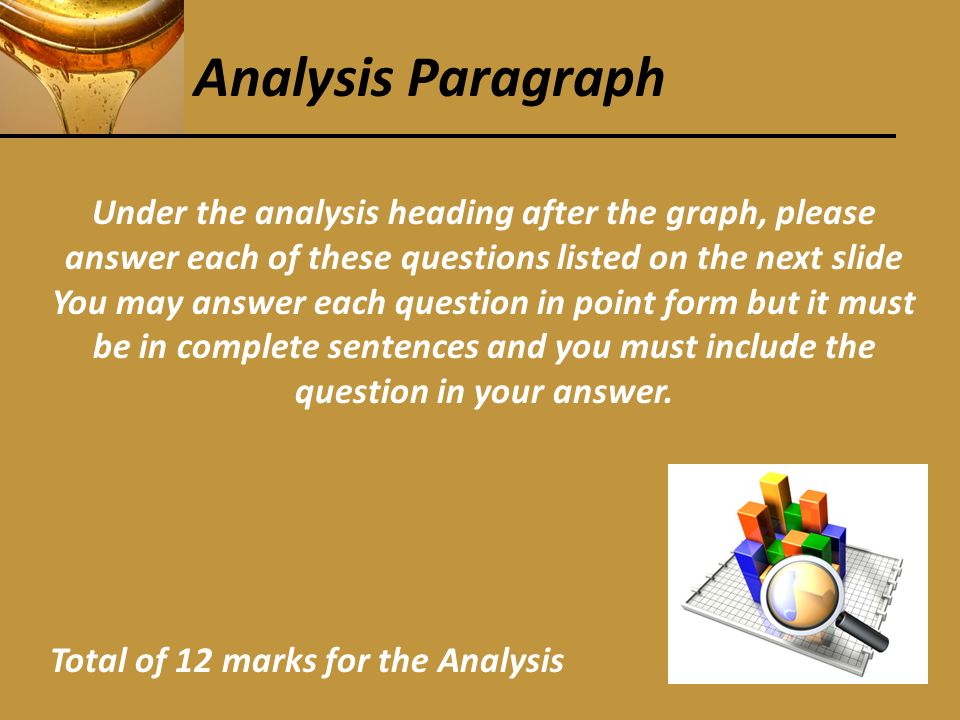 Analysis Paragraph

Under the analysis heading after the graph, please answer each of these questions listed on the next slide You may answer each question in point form but it must be in complete sentences and you must include the question in your answer.

Total of 12 marks for the Analysis